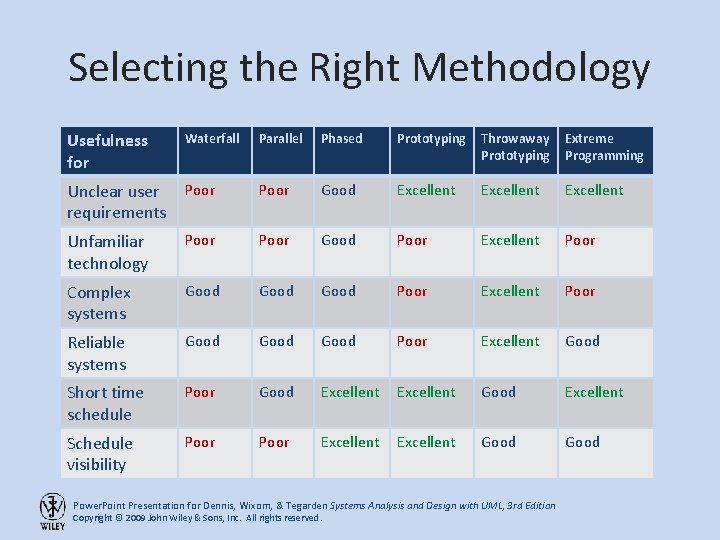 Selecting the Right Methodology

| Usefulness for | Waterfall | Parallel | Phased | Prototyping | Throwaway Prototyping | Extreme Programming |
|---|---|---|---|---|---|---|
| Unclear user requirements | Poor | Poor | Good | Excellent | Excellent | Excellent |
| Unfamiliar technology | Poor | Poor | Good | Poor | Excellent | Poor |
| Complex systems | Good | Good | Good | Poor | Excellent | Poor |
| Reliable systems | Good | Good | Good | Poor | Excellent | Good |
| Short time schedule | Poor | Good | Excellent | Excellent | Good | Excellent |
| Schedule visibility | Poor | Poor | Excellent | Excellent | Good | Good |

WILEY

PowerPoint Presentation for Dennis, Wixom, & Tegarden Systems Analysis and Design with UML, 3rd Edition
Copyright © 2009 John Wiley & Sons, Inc. All rights reserved.